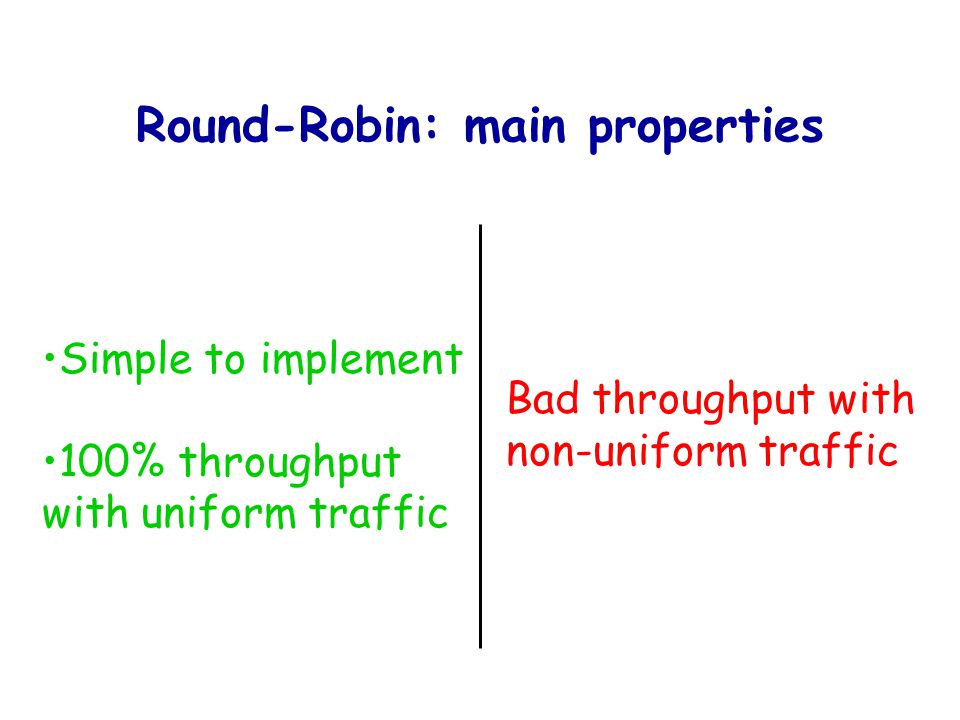 Round-Robin: main properties

•Simple to implement

•100% throughput with uniform traffic

Bad throughput with non-uniform traffic